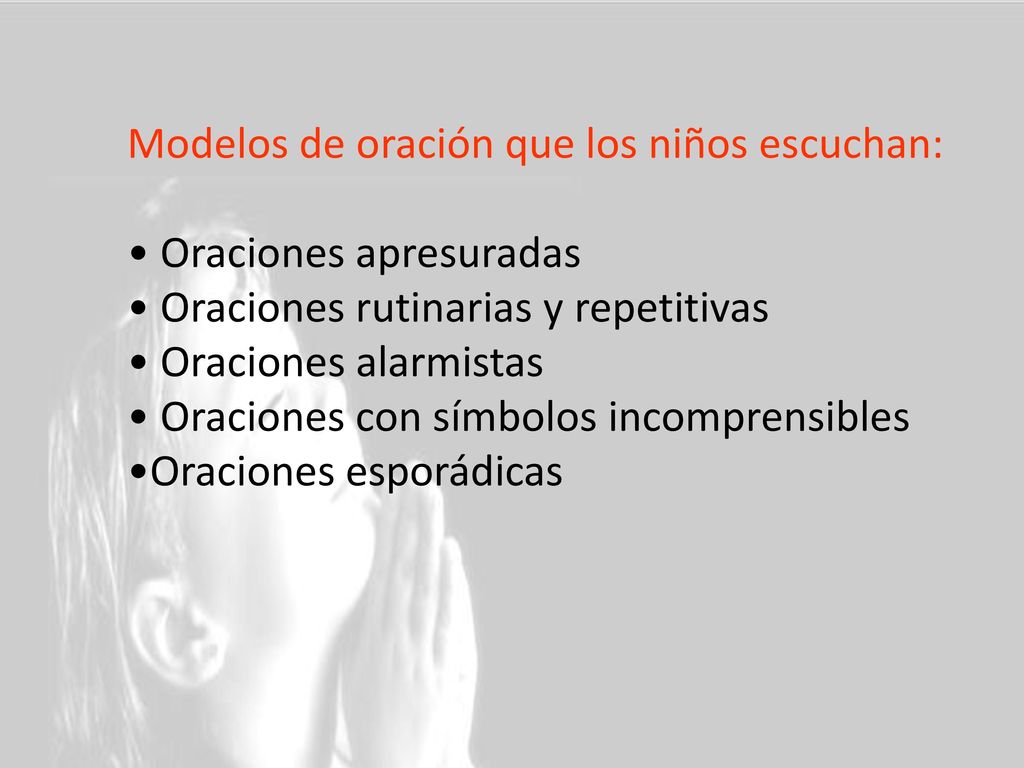 Modelos de oración que los niños escuchan:

• Oraciones apresuradas
• Oraciones rutinarias y repetitivas
• Oraciones alarmistas
• Oraciones con símbolos incomprensibles
•Oraciones esporádicas